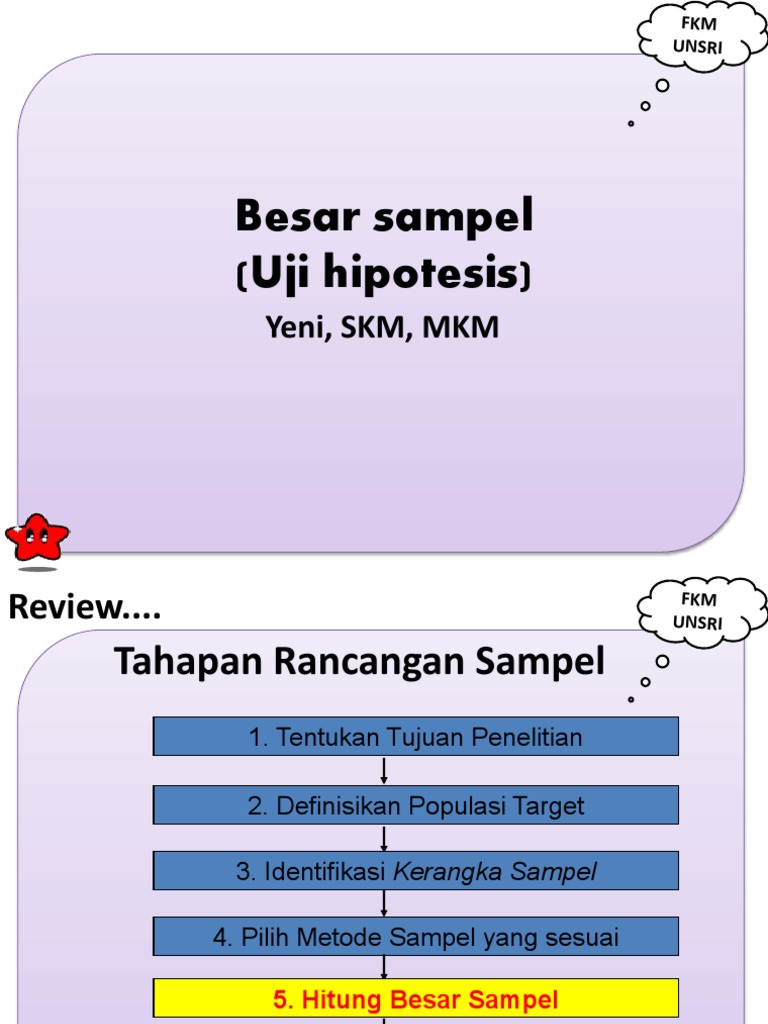 FKM UNSRI

Besar sampel
(Uji hipotesis)
Yeni, SKM, MKM

Review....

FKM UNSRI

Tahapan Rancangan Sampel

1. Tentukan Tujuan Penelitian

2. Definisikan Populasi Target

3. Identifikasi Kerangka Sampel

4. Pilih Metode Sampel yang sesuai

5. Hitung Besar Sampel